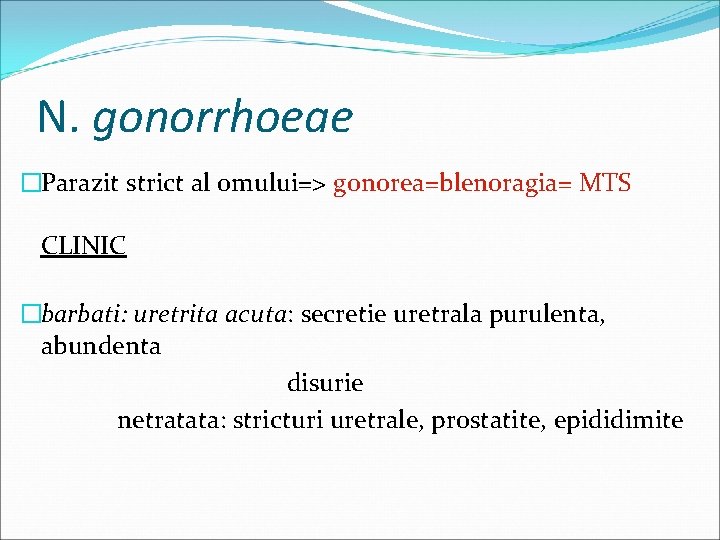 N. gonorrhoeae

□Parazit strict al omului=> gonorea=blenoragia= MTS

CLINIC

□barbati: uretrita acuta: secretie uretrala purulenta, abundenta

disurie

netratata: stricturi uretrale, prostatite, epididimite